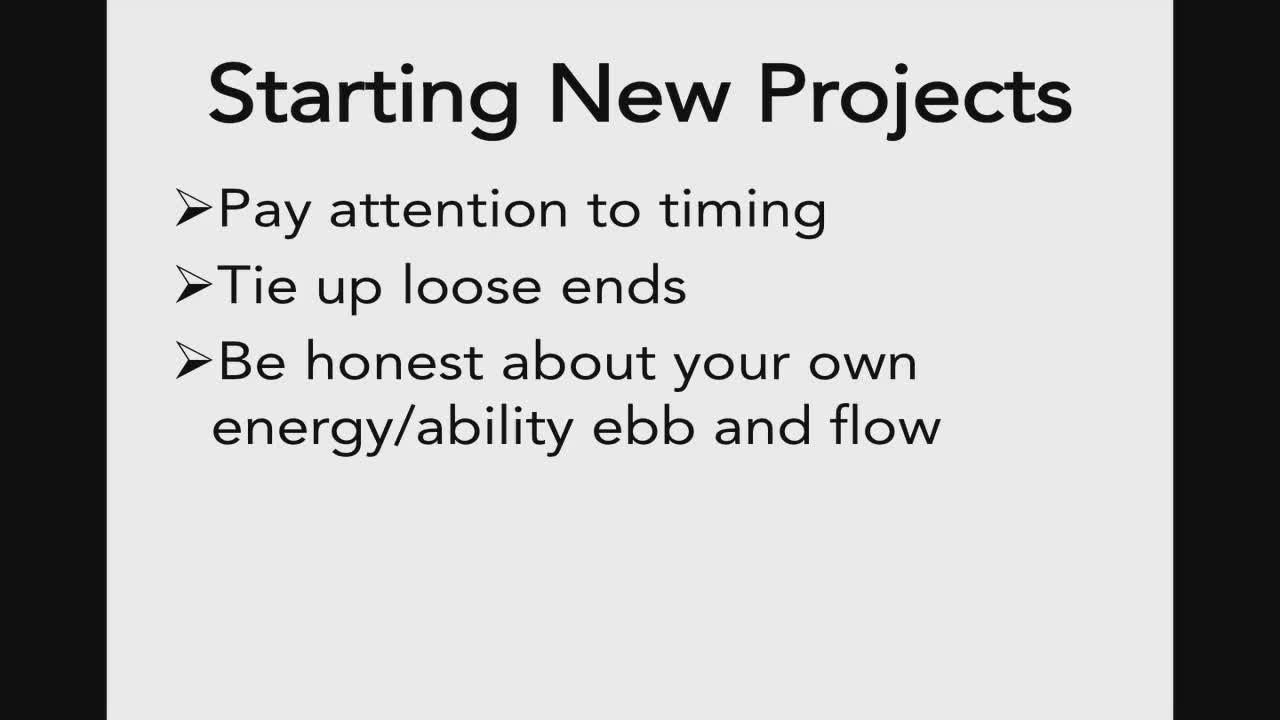 Starting New Projects

➢Pay attention to timing

➢Tie up loose ends

➢Be honest about your own energy/ability ebb and flow